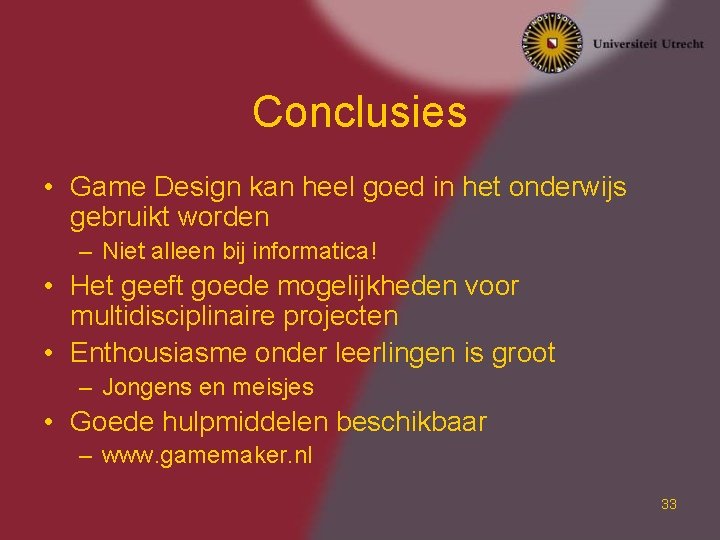 Universiteit Utrecht

Conclusies

• Game Design kan heel goed in het onderwijs gebruikt worden
– Niet alleen bij informatica!
• Het geeft goede mogelijkheden voor multidisciplinaire projecten
• Enthousiasme onder leerlingen is groot
– Jongens en meisjes
• Goede hulpmiddelen beschikbaar
– www.gamemaker.nl

33